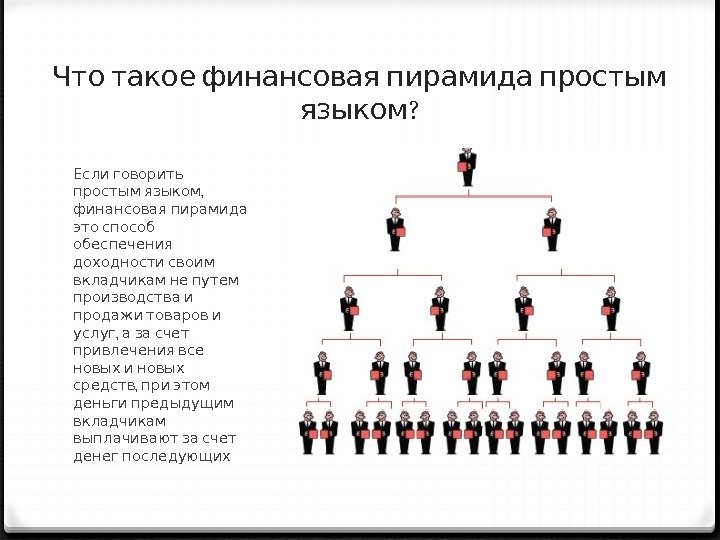 Что такое финансовая пирамида простым языком?

Если говорить простым языком, финансовая пирамида это способ обеспечения доходности своим вкладчикам не путем производства и продажи товаров и услуг, а за счет привлечения все новых и новых средств, при этом деньги предыдущим вкладчикам выплачивают за счет денег последующих